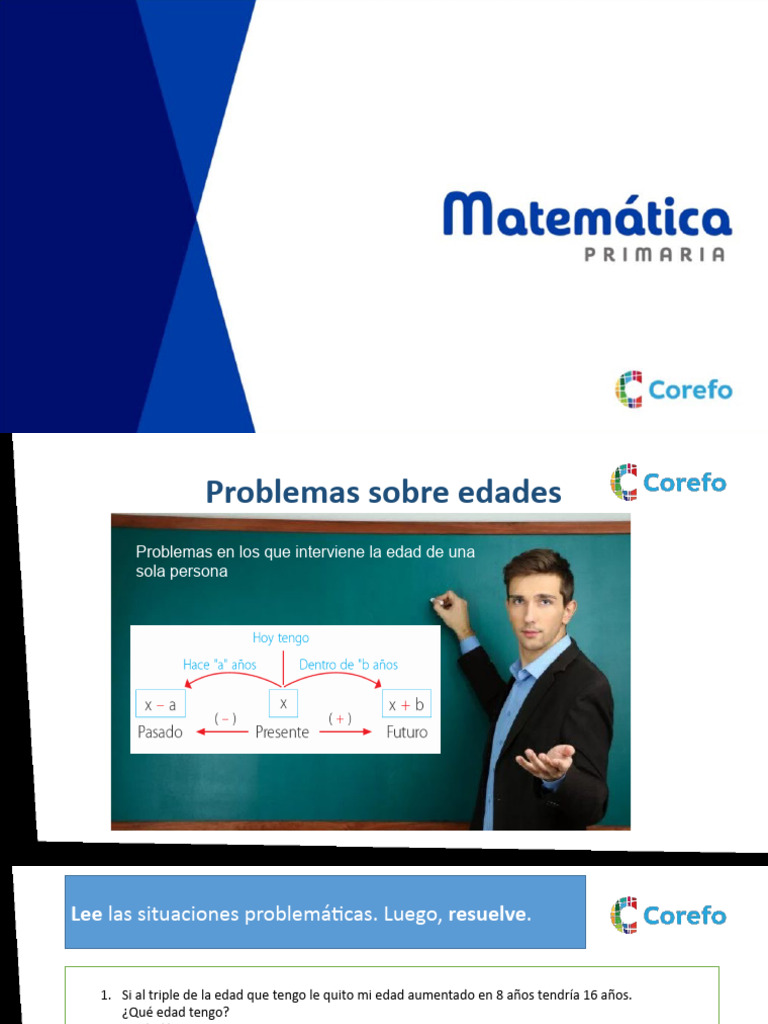 Matemática
PRIMARIA

Corefo

Problemas sobre edades

Corefo

Problemas en los que interviene la edad de una sola persona

Hoy tengo
Hace "a" años
Dentro de "b años
x – a
x
x + b
Pasado
( – )
Presente
( + )
Futuro

Lee las situaciones problemáticas. Luego, resuelve.

Corefo

1. Si al triple de la edad que tengo le quito mi edad aumentado en 8 años tendría 16 años. ¿Qué edad tengo?